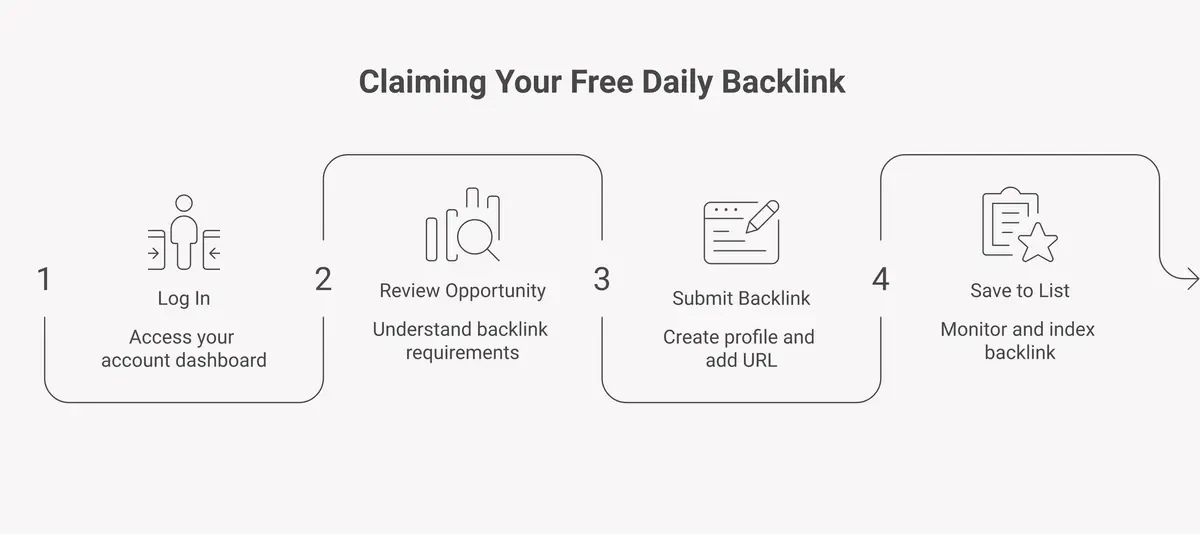 Claiming Your Free Daily Backlink

1

Log In

Access your account dashboard

2

Review Opportunity

Understand backlink requirements

3

Submit Backlink

Create profile and add URL

4

Save to List

Monitor and index backlink